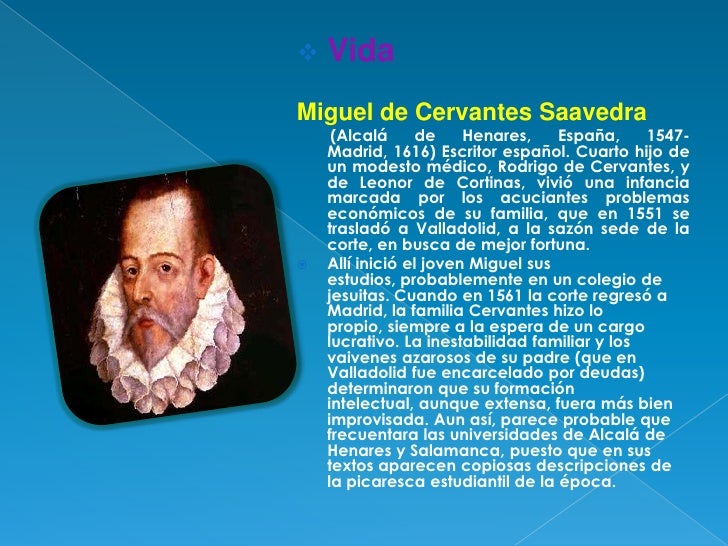 Vida

Miguel de Cervantes Saavedra

(Alcalá de Henares, España, 1547-Madrid, 1616) Escritor español. Cuarto hijo de un modesto médico, Rodrigo de Cervantes, y de Leonor de Cortinas, vivió una infancia marcada por los acuciantes problemas económicos de su familia, que en 1551 se trasladó a Valladolid, a la sazón sede de la corte, en busca de mejor fortuna.

Allí inició el joven Miguel sus estudios, probablemente en un colegio de jesuitas. Cuando en 1561 la corte regresó a Madrid, la familia Cervantes hizo lo propio, siempre a la espera de un cargo lucrativo. La inestabilidad familiar y los vaivenes azarosos de su padre (que en Valladolid fue encarcelado por deudas) determinaron que su formación intelectual, aunque extensa, fuera más bien improvisada. Aun así, parece probable que frecuentara las universidades de Alcalá de Henares y Salamanca, puesto que en sus textos aparecen copiosas descripciones de la picaresca estudiantil de la época.